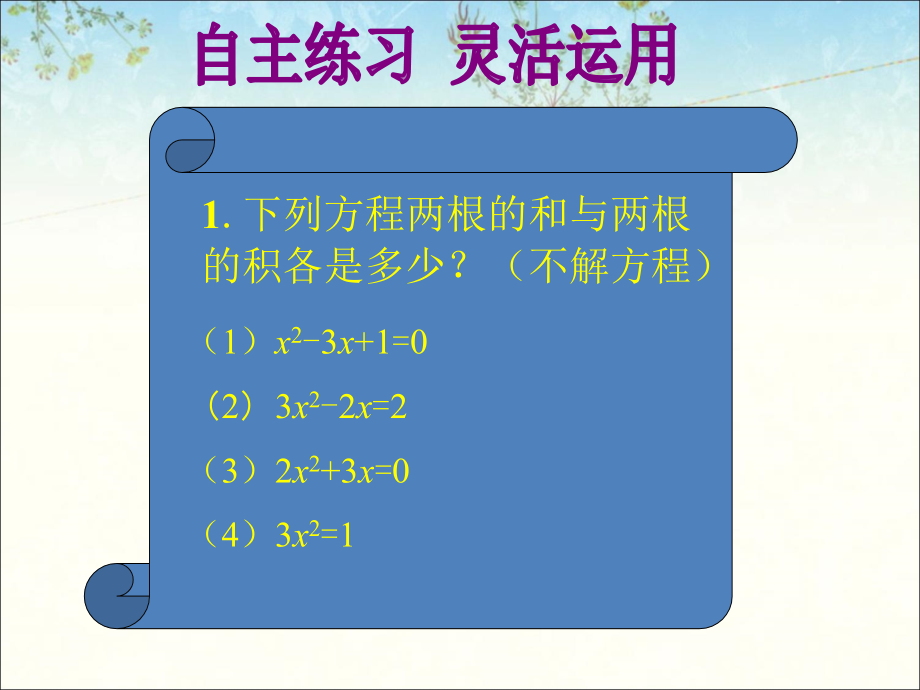 自主练习 灵活运用

1. 下列方程两根的和与两根的积各是多少？（不解方程）

（1）$x^2-3x+1=0$

（2）$3x^2-2x=2$

（3）$2x^2+3x=0$

（4）$3x^2=1$